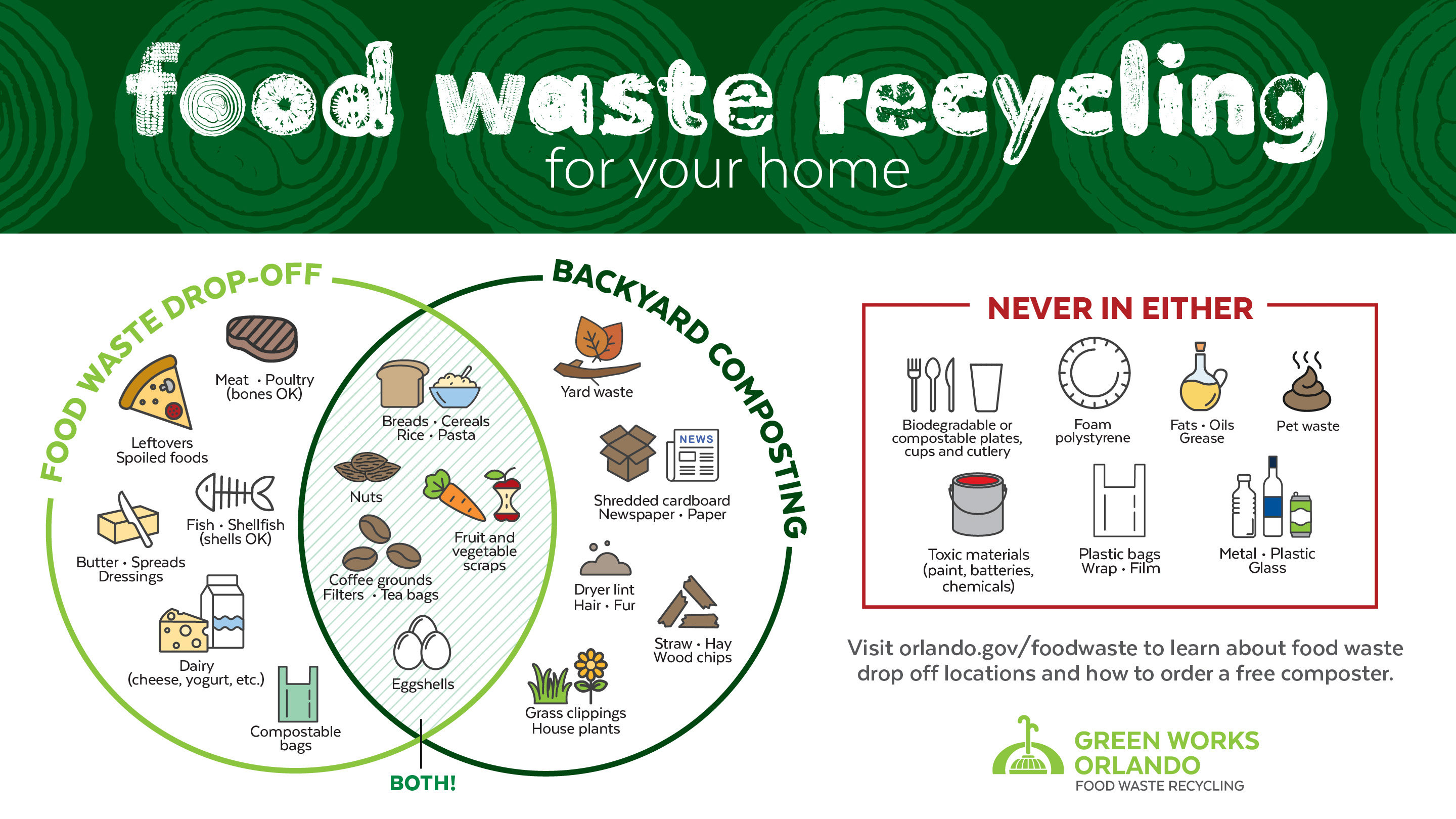 food waste recycling
for your home

FOOD WASTE DROP-OFF

Meat • Poultry (bones OK)

Leftovers
Spoiled foods

Fish • Shellfish (shells OK)

Butter • Spreads
Dressings

Dairy (cheese, yogurt, etc.)

Compostable bags

Breads • Cereals
Rice • Pasta

Nuts

Fruit and vegetable scraps

Coffee grounds
Filters • Tea bags

Eggshells

BOTH!

BACKYARD COMPOSTING

Yard waste

NEWS

Shredded cardboard
Newspaper • Paper

Dryer lint
Hair • Fur

Straw • Hay
Wood chips

Grass clippings
House plants

NEVER IN EITHER

Biodegradable or compostable plates, cups and cutlery

Foam polystyrene

Fats • Oils
Grease

Pet waste

Toxic materials (paint, batteries, chemicals)

Plastic bags
Wrap • Film

Metal • Plastic
Glass

Visit orlando.gov/foodwaste to learn about food waste drop off locations and how to order a free composter.

GREEN WORKS ORLANDO
FOOD WASTE RECYCLING